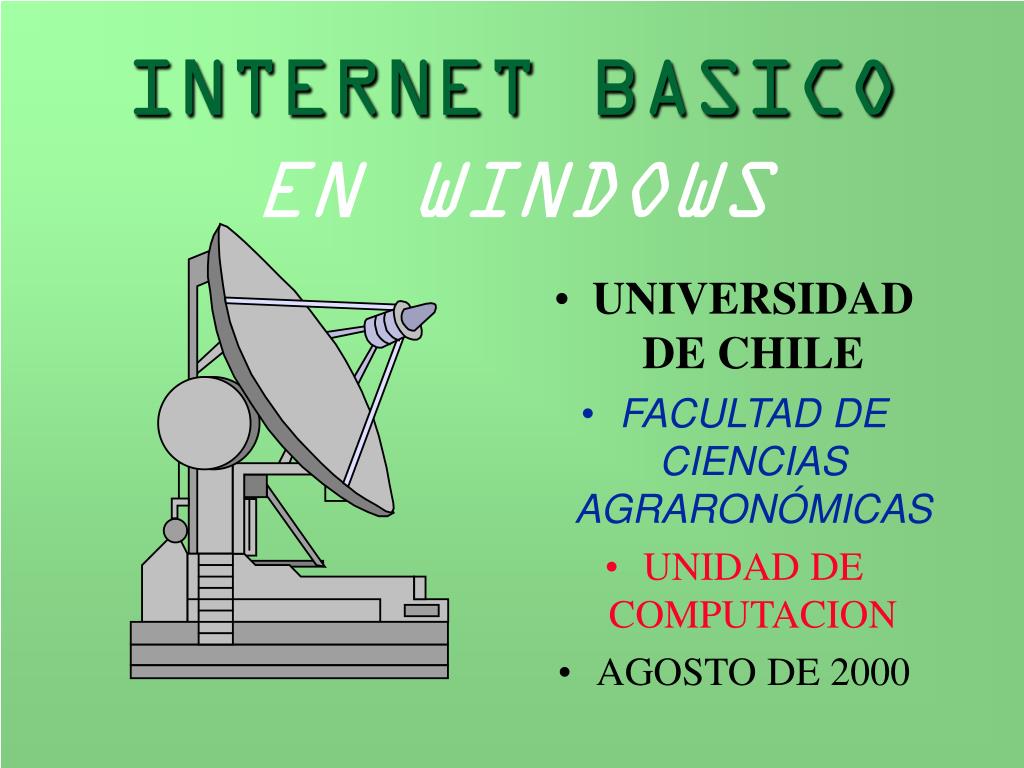 INTERNET BASICO
EN WINDOWS

• UNIVERSIDAD DE CHILE
• FACULTAD DE CIENCIAS AGRARONÓMICAS
• UNIDAD DE COMPUTACION
• AGOSTO DE 2000